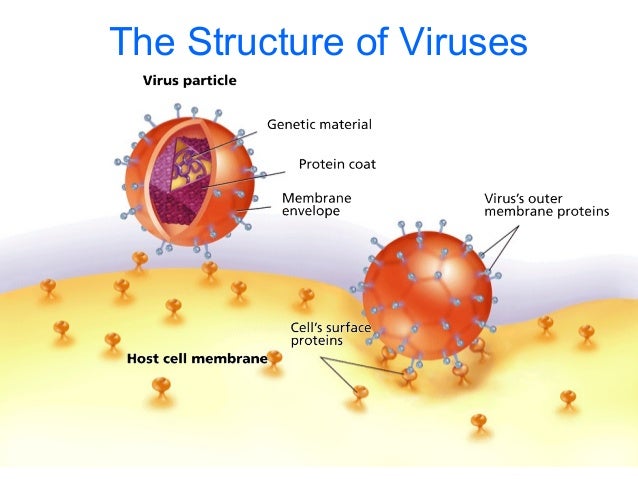 The Structure of Viruses

Virus particle

Genetic material

Protein coat

Membrane envelope

Virus's outer membrane proteins

Cell's surface proteins

Host cell membrane